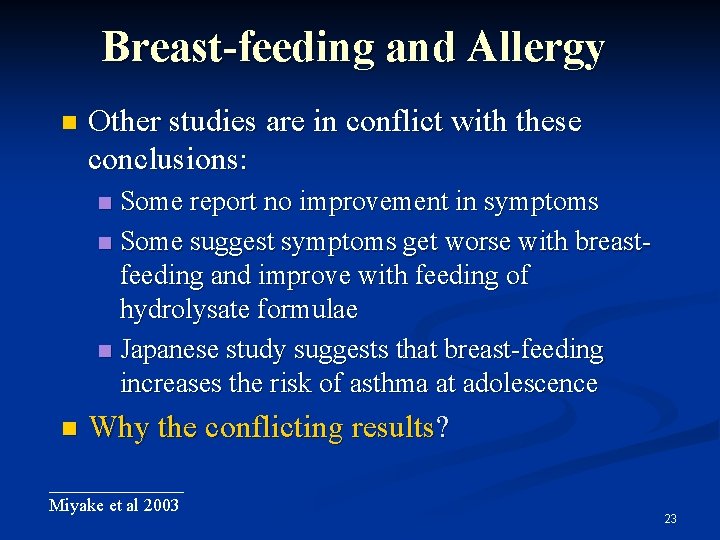 Breast-feeding and Allergy

Other studies are in conflict with these conclusions:

Some report no improvement in symptoms

Some suggest symptoms get worse with breast-feeding and improve with feeding of hydrolysate formulae

Japanese study suggests that breast-feeding increases the risk of asthma at adolescence

Why the conflicting results?

Miyake et al 2003

23